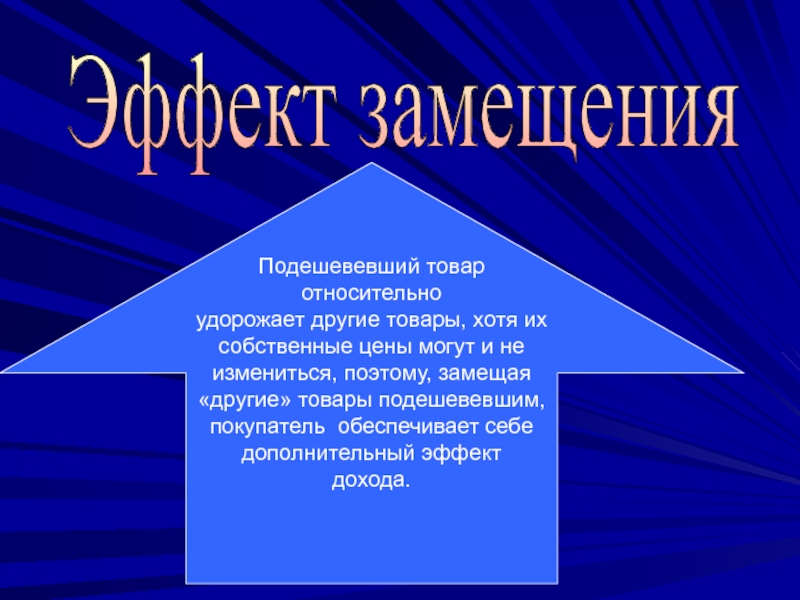 Эффект замещения

Подешевевший товар относительно удорожает другие товары, хотя их собственные цены могут и не измениться, поэтому, замещая «другие» товары подешевевшим, покупатель обеспечивает себе дополнительный эффект дохода.